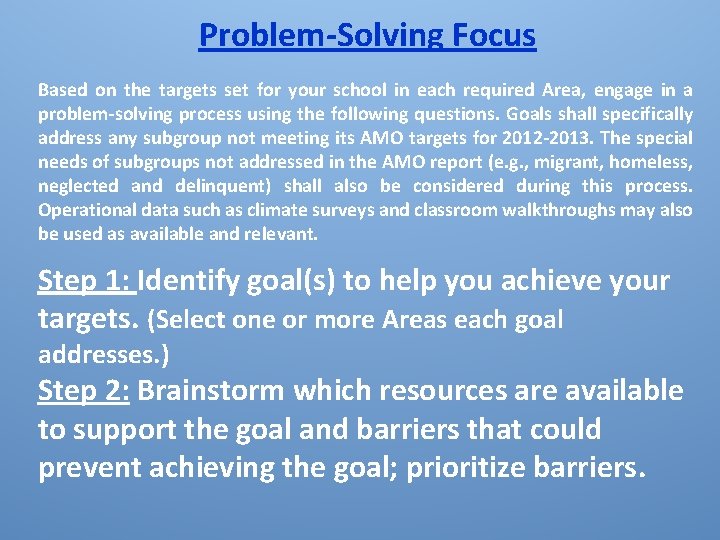 Problem-Solving Focus

Based on the targets set for your school in each required Area, engage in a problem-solving process using the following questions. Goals shall specifically address any subgroup not meeting its AMO targets for 2012-2013. The special needs of subgroups not addressed in the AMO report (e.g., migrant, homeless, neglected and delinquent) shall also be considered during this process. Operational data such as climate surveys and classroom walkthroughs may also be used as available and relevant.

Step 1: Identify goal(s) to help you achieve your targets. (Select one or more Areas each goal addresses.)

Step 2: Brainstorm which resources are available to support the goal and barriers that could prevent achieving the goal; prioritize barriers.